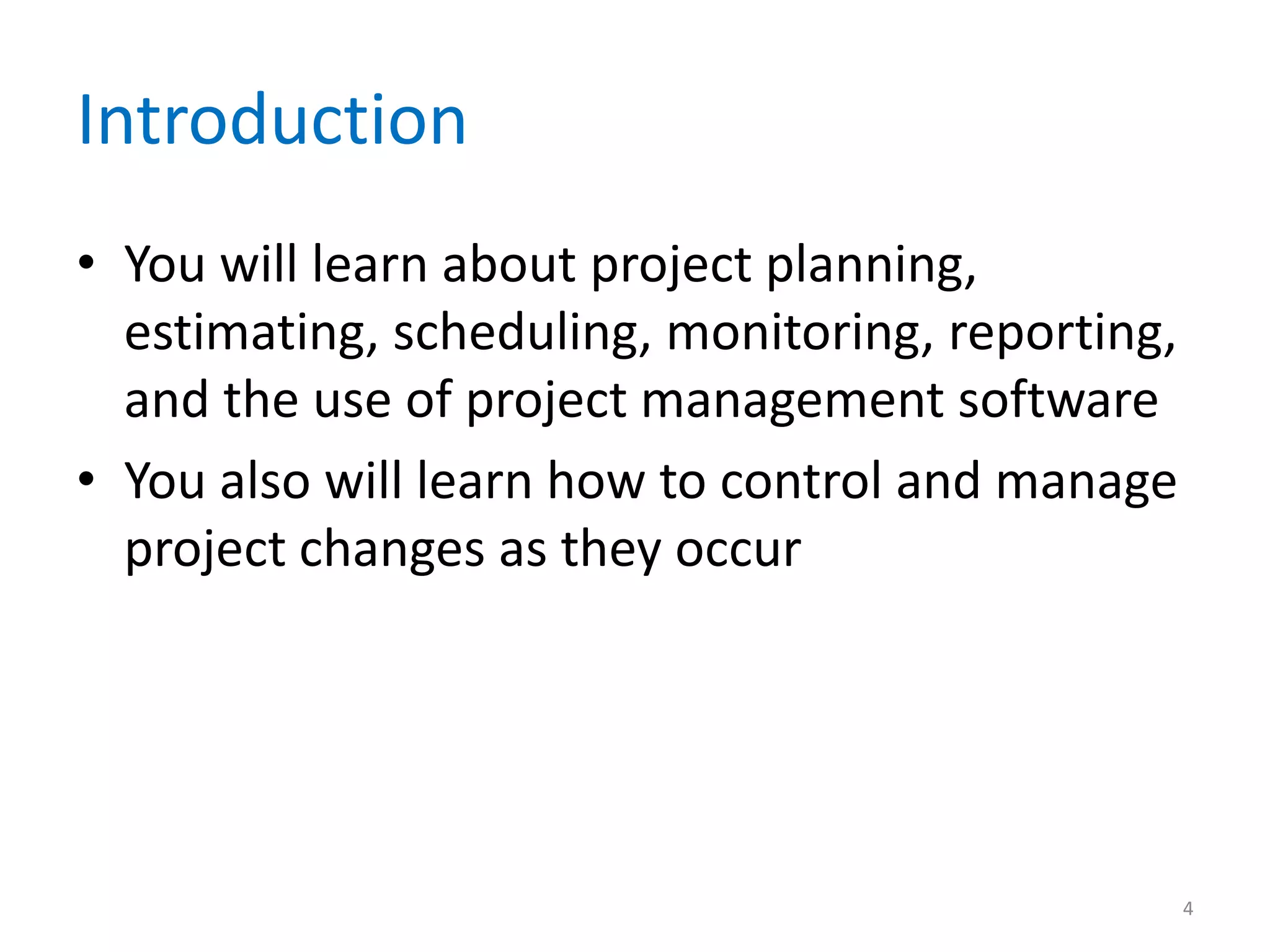 Introduction

• You will learn about project planning, estimating, scheduling, monitoring, reporting, and the use of project management software

• You also will learn how to control and manage project changes as they occur

4